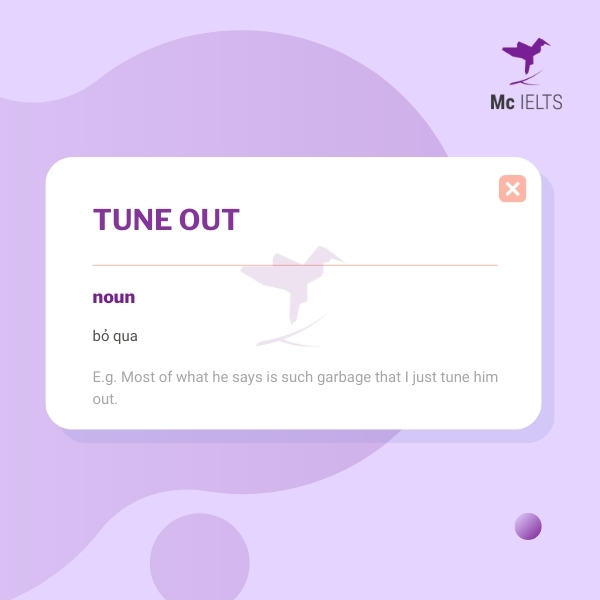 Mc IELTS

TUNE OUT

noun

bỏ qua

E.g. Most of what he says is such garbage that I just tune him out.